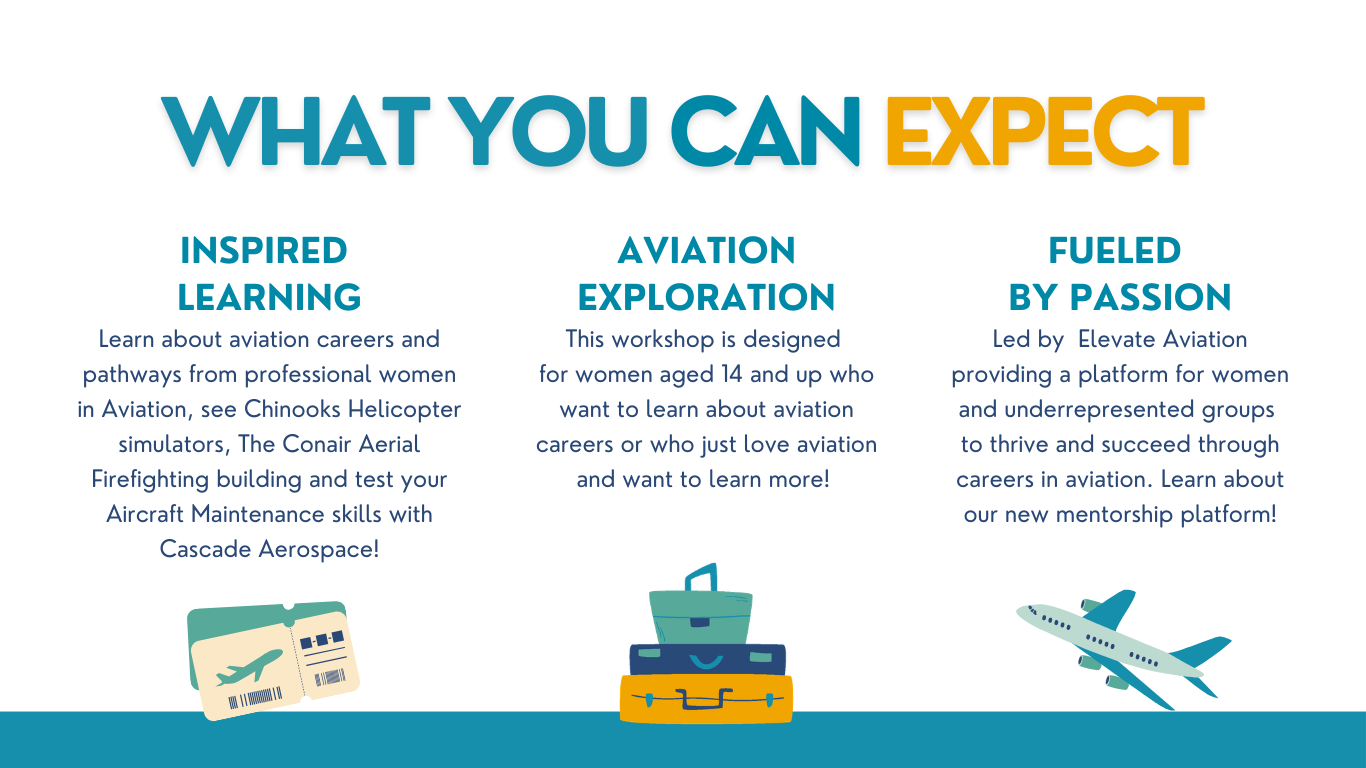 WHAT YOU CAN EXPECT

INSPIRED LEARNING

Learn about aviation careers and pathways from professional women in Aviation, see Chinooks Helicopter simulators, The Conair Aerial Firefighting building and test your Aircraft Maintenance skills with Cascade Aerospace!

AVIATION EXPLORATION

This workshop is designed for women aged 14 and up who want to learn about aviation careers or who just love aviation and want to learn more!

FUELED BY PASSION

Led by Elevate Aviation providing a platform for women and underrepresented groups to thrive and succeed through careers in aviation. Learn about our new mentorship platform!